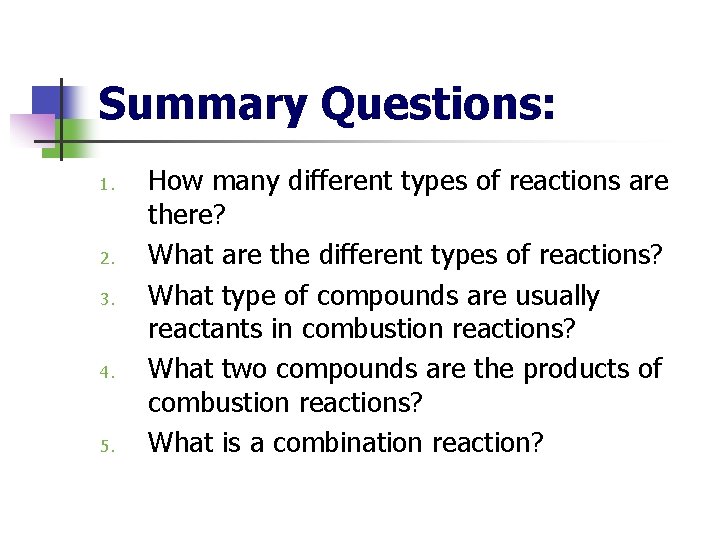 Summary Questions:

1. How many different types of reactions are there?
2. What are the different types of reactions?
3. What type of compounds are usually reactants in combustion reactions?
4. What two compounds are the products of combustion reactions?
5. What is a combination reaction?